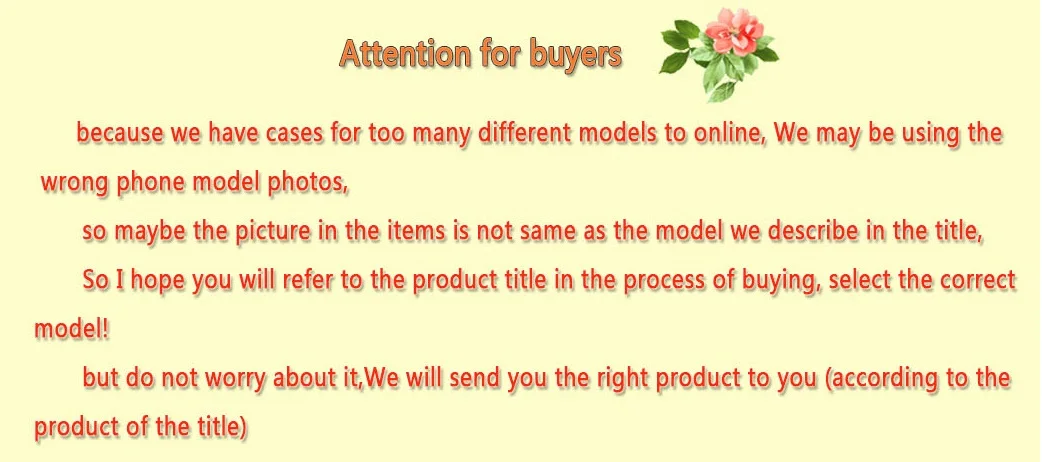 Attention for buyers

because we have cases for too many different models to online, We may be using the wrong phone model photos,

so maybe the picture in the items is not same as the model we describe in the title,

So I hope you will refer to the product title in the process of buying, select the correct model!

but do not worry about it,We will send you the right product to you (according to the product of the title)